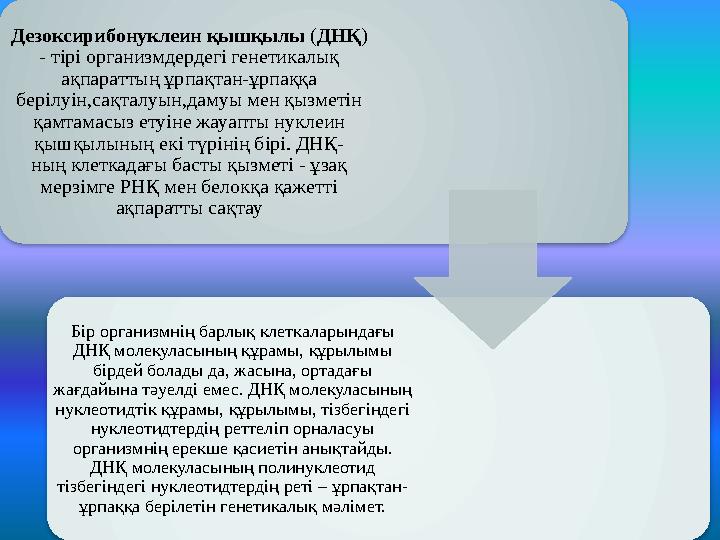 Дезоксирибонуклеин қышқылы (ДНҚ) - тірі организмдердегі генетикалық ақпараттың ұрпақтан-ұрпаққа берілуін,сақталуын,дамуы мен қызметін қамтамасыз етуіне жауапты нуклеин қышқылының екі түрінің бірі. ДНҚ-ның клеткадағы басты қызметі - ұзақ мерзімге РНҚ мен белокқа қажетті ақпаратты сақтау

Бір организмнің барлық клеткаларындағы ДНҚ молекуласының құрамы, құрылымы бірдей болады да, жасына, ортадағы жағдайына тәуелді емес. ДНҚ молекуласының нуклеотидтік құрамы, құрылымы, тізбегіндегі нуклеотидтердің реттеліп орналасуы организмнің ерекше қасиетін анықтайды. ДНҚ молекуласының полинуклеотид тізбегіндегі нуклеотидтердің реті – ұрпақтан-ұрпаққа берілетін генетикалық мәлімет.